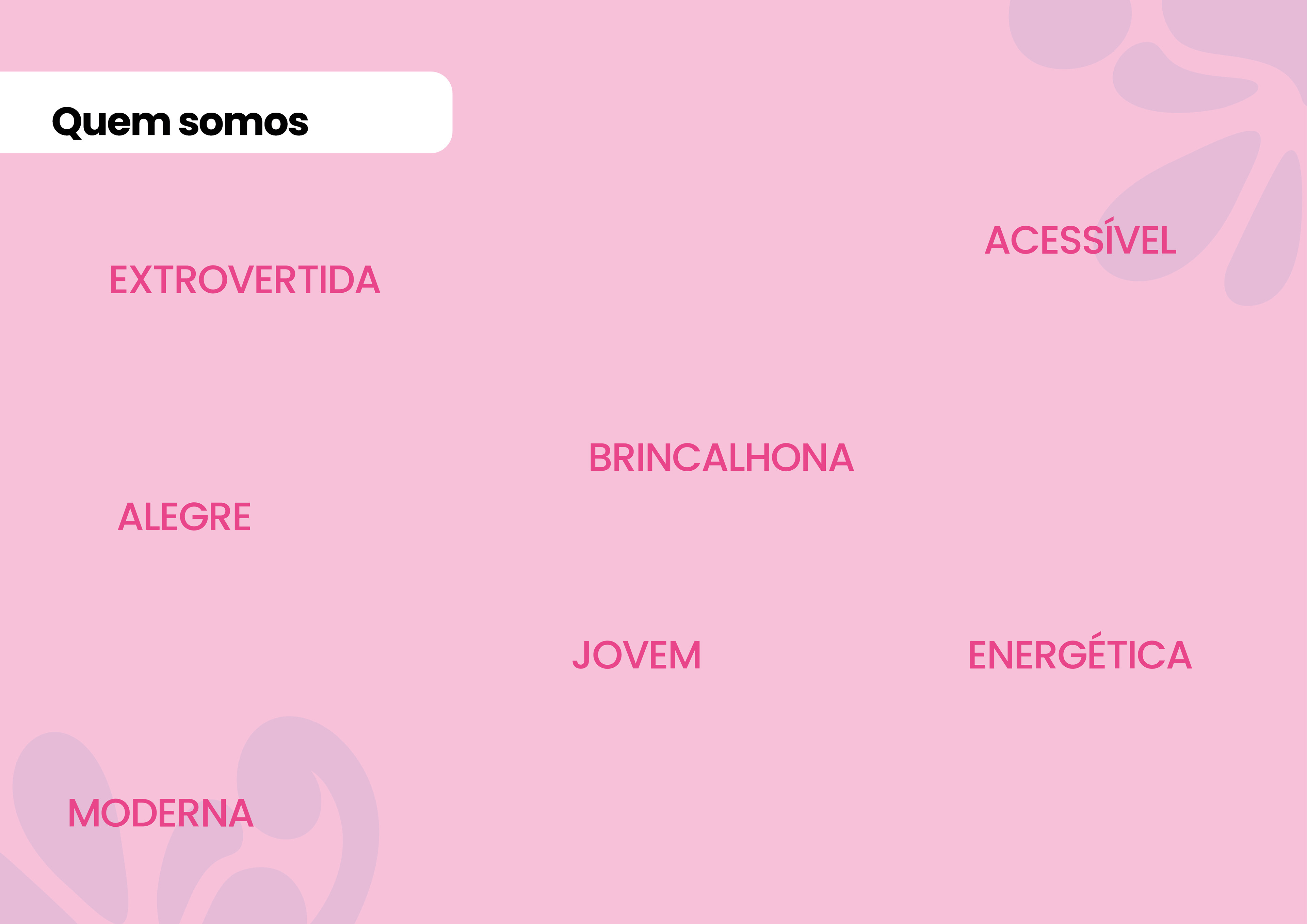 Quem somos

ACESSÍVEL

EXTROVERTIDA

BRINCALHONA

ALEGRE

JOVEM

ENERGÉTICA

MODERNA